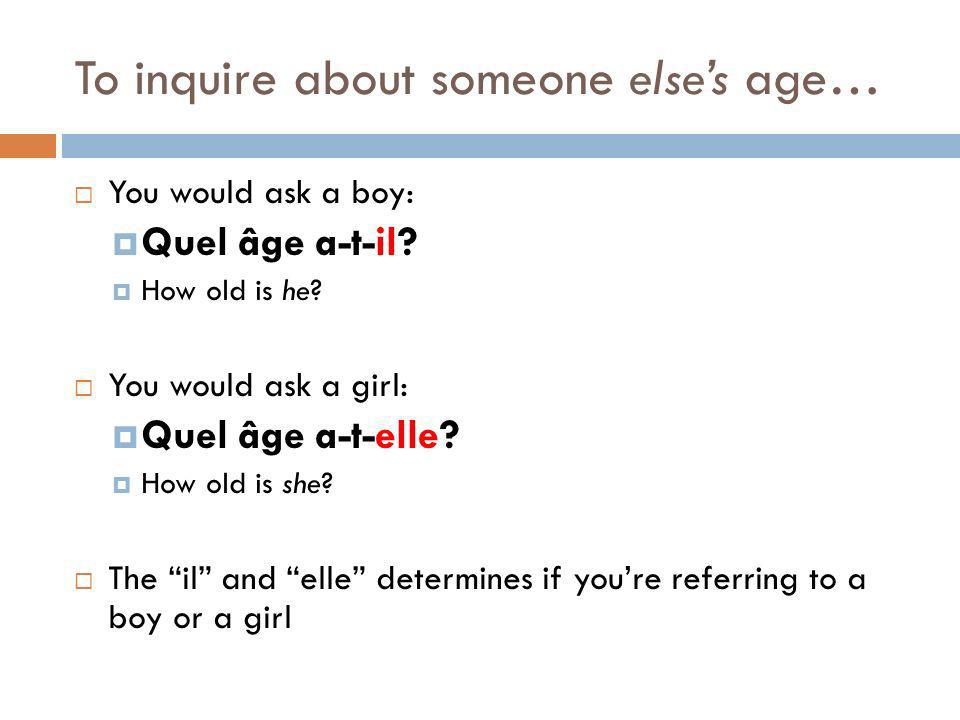 To inquire about someone else's age…

You would ask a boy:

Quel âge a-t-il?

How old is he?

You would ask a girl:

Quel âge a-t-elle?

How old is she?

The "il" and "elle" determines if you're referring to a boy or a girl